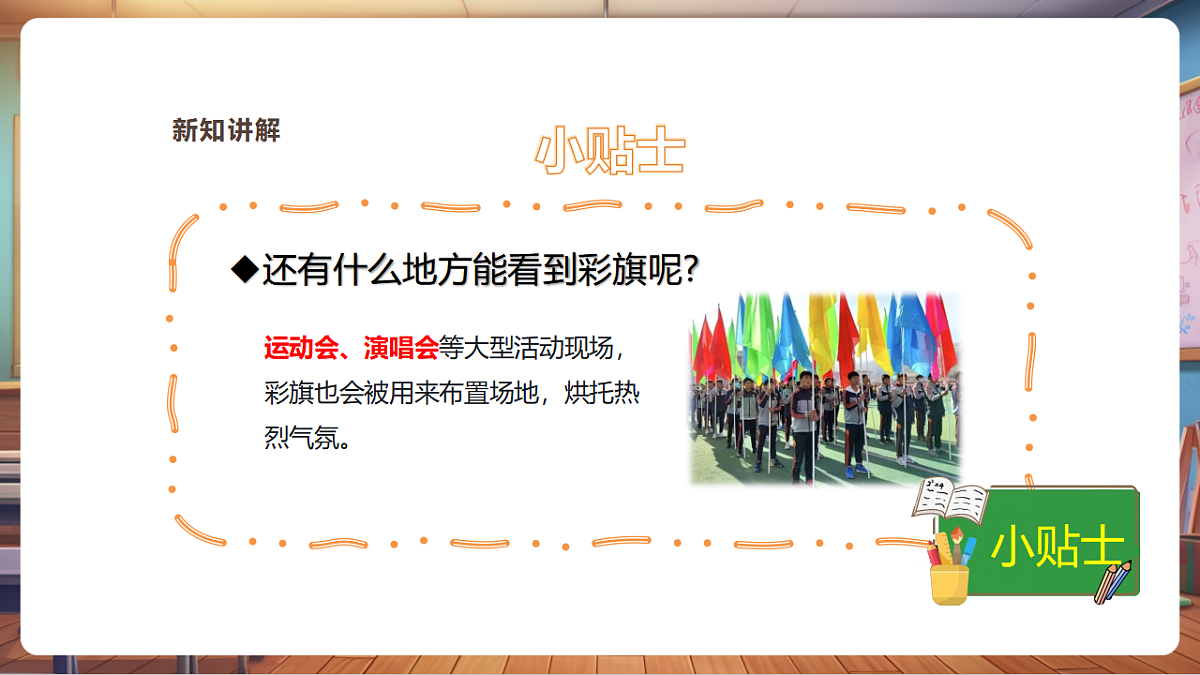 新知讲解

小贴士

◆还有什么地方能看到彩旗呢?

运动会、演唱会等大型活动现场，彩旗也会被用来布置场地，烘托热烈气氛。

小贴士